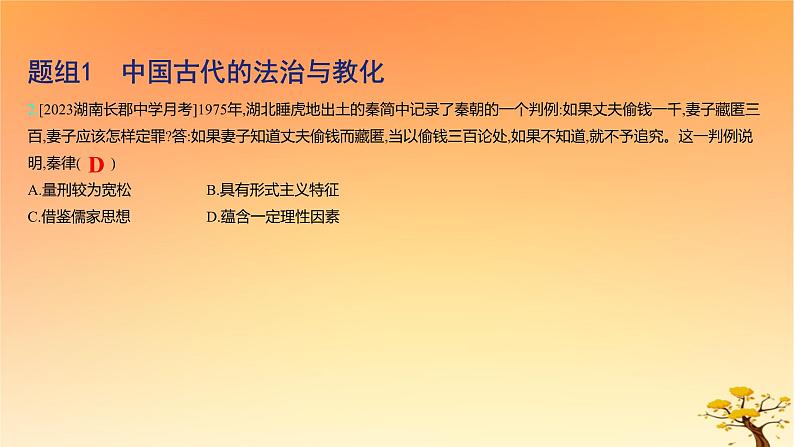 题组1　中国古代的法治与教化

2 [2023湖南长郡中学月考]1975年,湖北睡虎地出土的秦简中记录了秦朝的一个判例:如果丈夫偷钱一千,妻子藏匿三百,妻子应该怎样定罪?答:如果妻子知道丈夫偷钱而藏匿,当以偷钱三百论处,如果不知道,就不予追究。这一判例说明,秦律( D )

A.量刑较为宽松　　B.具有形式主义特征

C.借鉴儒家思想　　D.蕴含一定理性因素